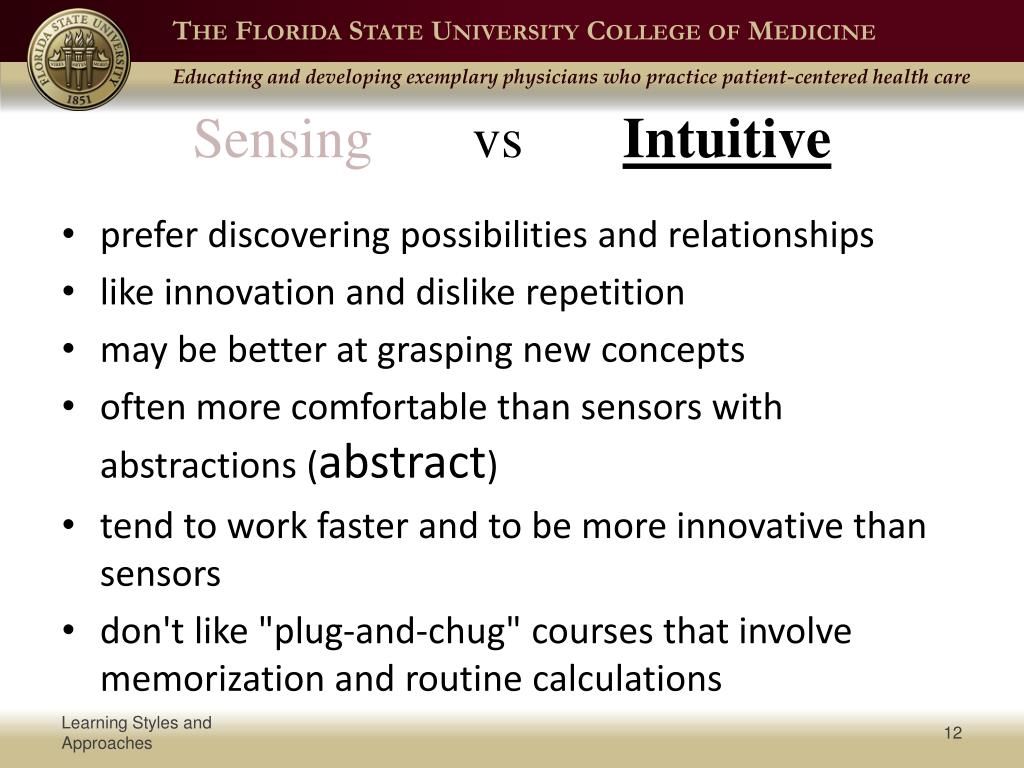 FLORIDA STATE UNIVERSITY
1851

THE FLORIDA STATE UNIVERSITY COLLEGE OF MEDICINE

Educating and developing exemplary physicians who practice patient-centered health care

Sensing vs Intuitive

• prefer discovering possibilities and relationships
• like innovation and dislike repetition
• may be better at grasping new concepts
• often more comfortable than sensors with abstractions (abstract)
• tend to work faster and to be more innovative than sensors
• don't like "plug-and-chug" courses that involve memorization and routine calculations

Learning Styles and Approaches

12